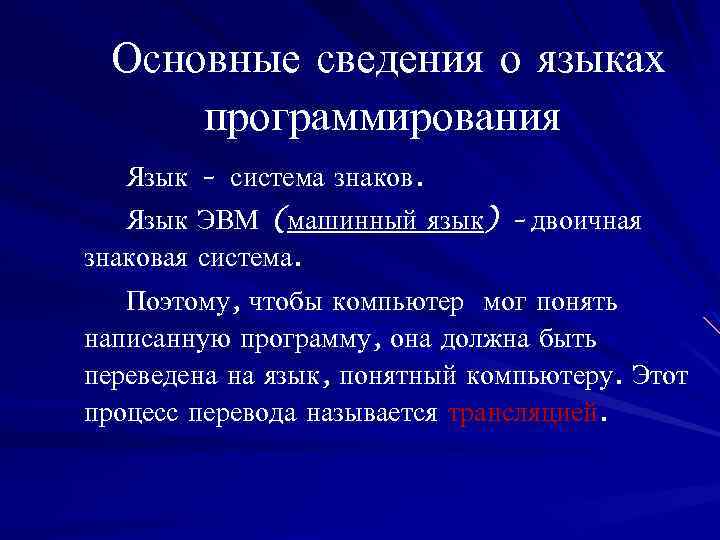 Основные сведения о языках программирования

Язык - система знаков.

Язык ЭВМ (машинный язык) -двоичная знаковая система.

Поэтому, чтобы компьютер мог понять написанную программу, она должна быть переведена на язык, понятный компьютеру. Этот процесс перевода называется трансляцией.